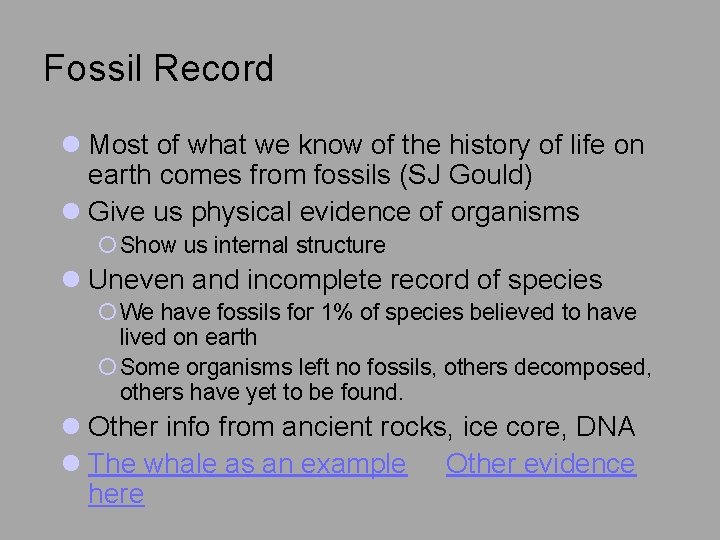 Fossil Record

Most of what we know of the history of life on earth comes from fossils (SJ Gould)

Give us physical evidence of organisms

Show us internal structure

Uneven and incomplete record of species

We have fossils for 1% of species believed to have lived on earth

Some organisms left no fossils, others decomposed, others have yet to be found.

Other info from ancient rocks, ice core, DNA

The whale as an example Other evidence here